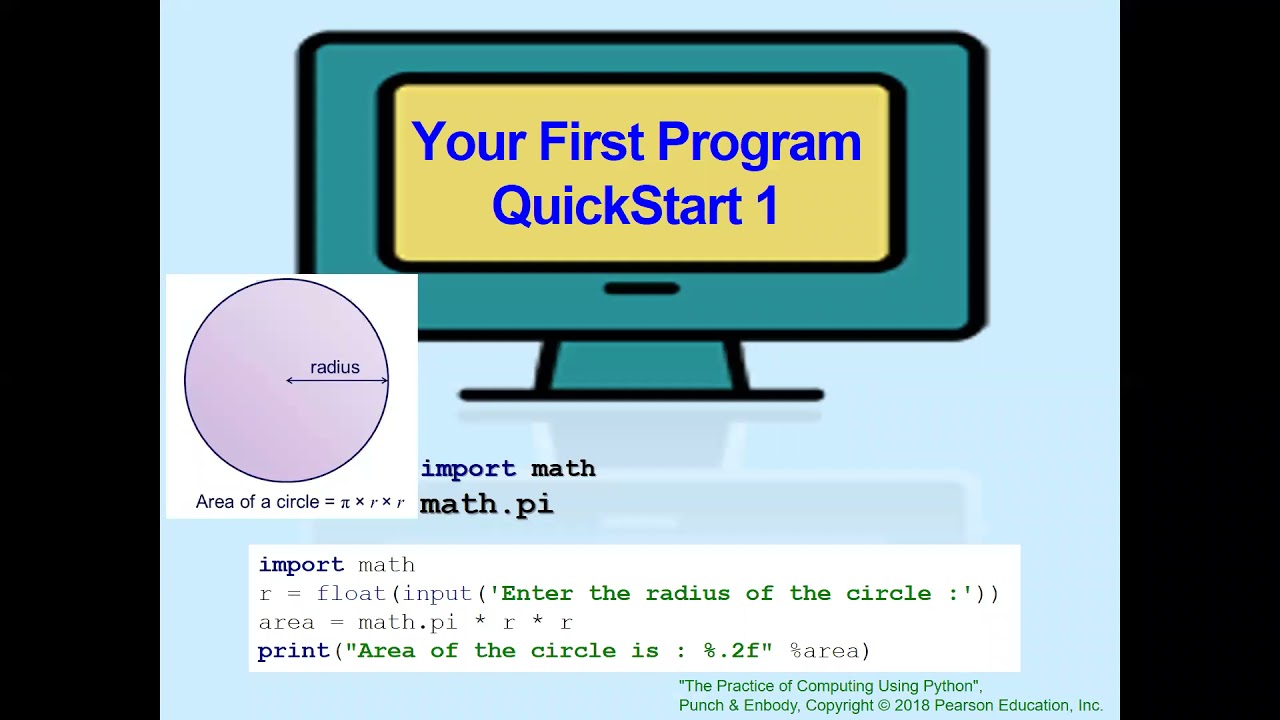 Your First Program
QuickStart 1

radius

Area of a circle = $\pi \times r \times r$

import math
math.pi

import math
r = float(input('Enter the radius of the circle :'))
area = math.pi * r * r
print("Area of the circle is : %.2f" %area)

"The Practice of Computing Using Python",
Punch & Enbody, Copyright © 2018 Pearson Education, Inc.